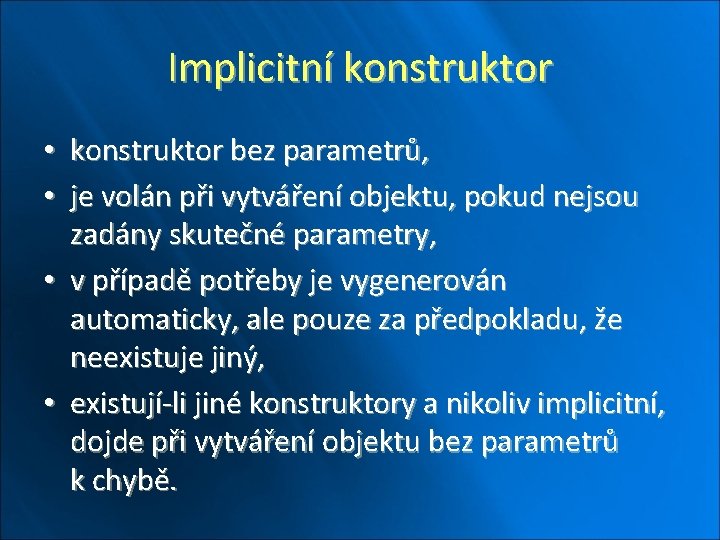 Implicitní konstruktor

• konstruktor bez parametrů,
• je volán při vytváření objektu, pokud nejsou zadány skutečné parametry,
• v případě potřeby je vygenerován automaticky, ale pouze za předpokladu, že neexistuje jiný,
• existují-li jiné konstruktory a nikoliv implicitní, dojde při vytváření objektu bez parametrů k chybě.